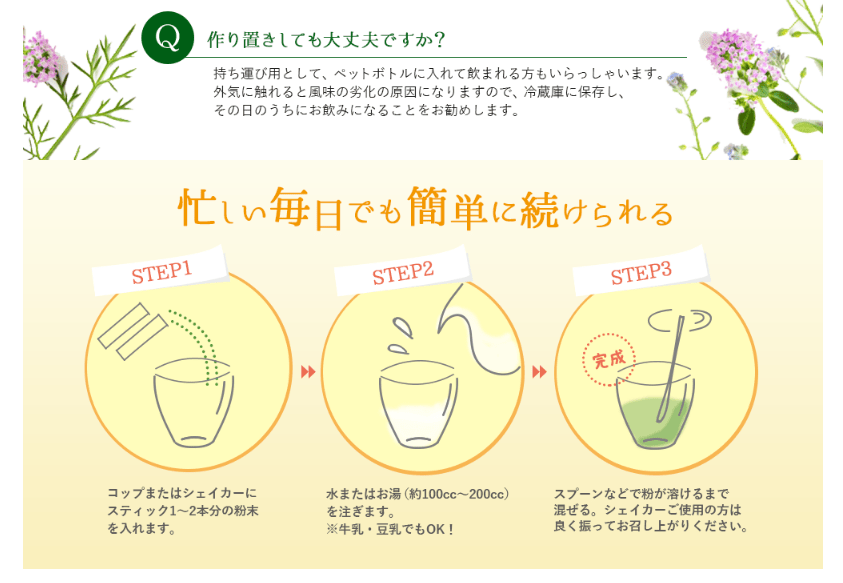 Q 作り置きしても大丈夫ですか?

持ち運び用として、ペットボトルに入れて飲まれる方もいらっしゃいます。外気に触れると風味の劣化の原因になりますので、冷蔵庫に保存し、その日のうちにお飲みになることをお勧めします。

忙しい毎日でも簡単に続けられる

STEP1

コップまたはシェイカーにスティック1～2本分の粉末を入れます。

STEP2

水またはお湯（約100cc～200cc）を注ぎます。
※牛乳・豆乳でもOK！

STEP3

完成

スプーンなどで粉が溶けるまで混ぜる。シェイカーご使用の方は良く振ってお召し上がりください。